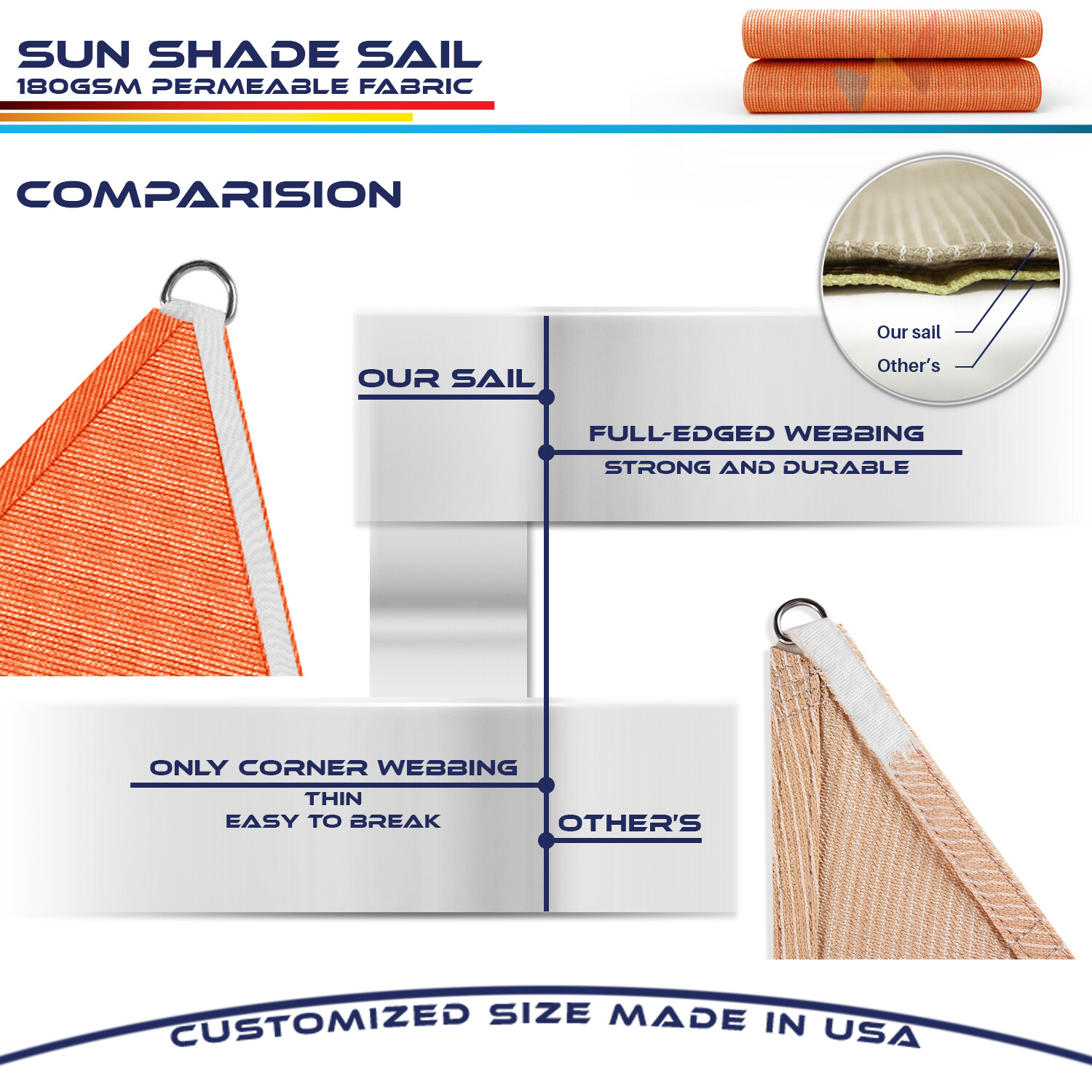 SUN SHADE SAIL
180GSM PERMEABLE FABRIC

COMPARISION

Our sail
Other's

OUR SAIL

FULL-EDGED WEBBING
STRONG AND DURABLE

ONLY CORNER WEBBING
THIN
EASY TO BREAK

OTHER'S

CUSTOMIZED SIZE MADE IN USA